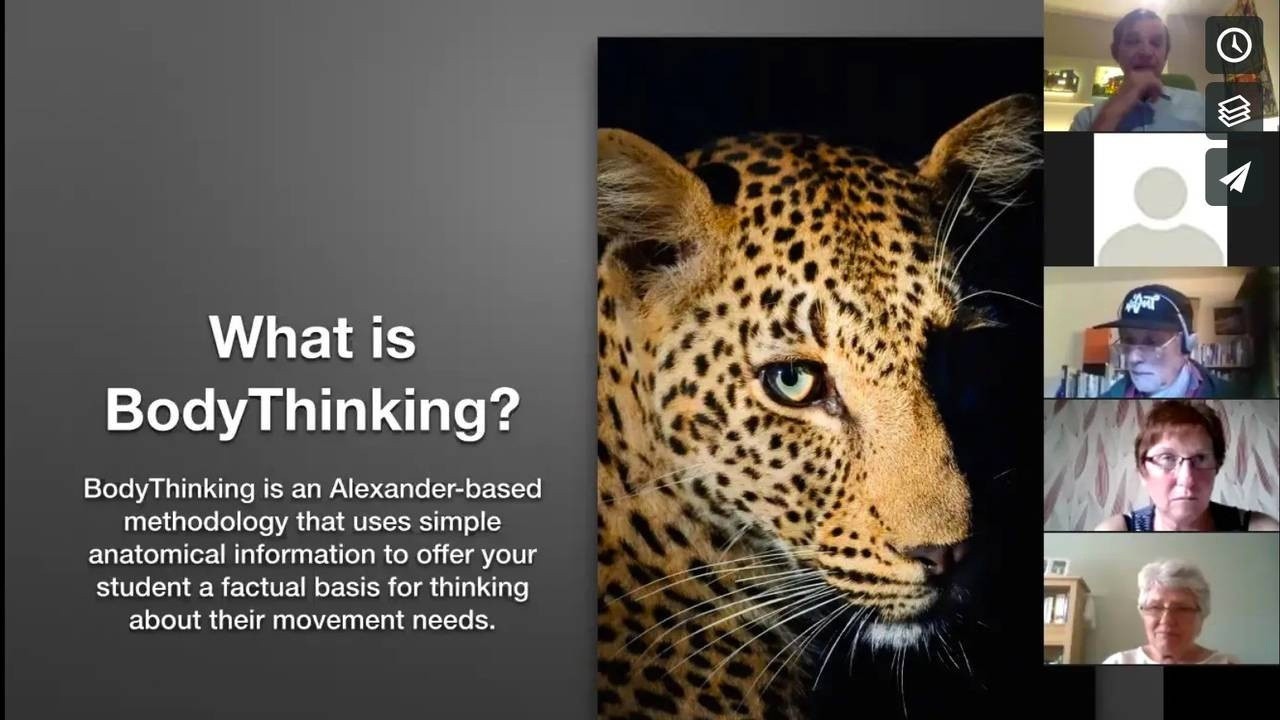 What is BodyThinking?

BodyThinking is an Alexander-based methodology that uses simple anatomical information to offer your student a factual basis for thinking about their movement needs.